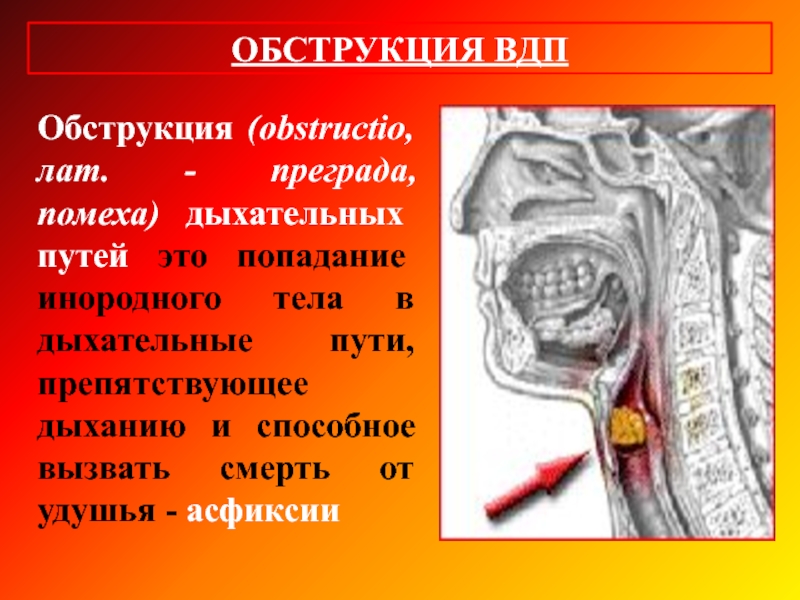 ОБСТРУКЦИЯ ВДП

Обструкция (obstructio, лат. - преграда, помеха) дыхательных путей это попадание инородного тела в дыхательные пути, препятствующее дыханию и способное вызвать смерть от удушья - асфиксии